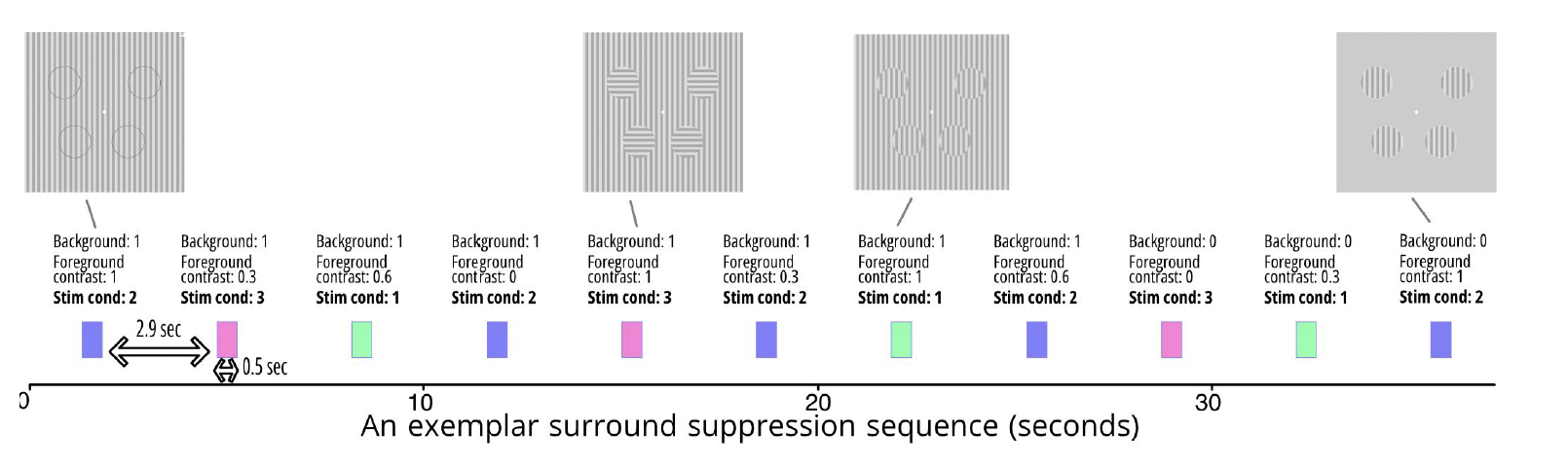 Background: 1
Foreground contrast: 1
Stim cond: 2

Background: 1
Foreground contrast: 0.3
Stim cond: 3

Background: 1
Foreground contrast: 0.6
Stim cond: 1

Background: 1
Foreground contrast: 0
Stim cond: 2

Background: 1
Foreground contrast: 1
Stim cond: 3

Background: 1
Foreground contrast: 0.3
Stim cond: 2

Background: 1
Foreground contrast: 1
Stim cond: 1

Background: 1
Foreground contrast: 0.6
Stim cond: 2

Background: 0
Foreground contrast: 0
Stim cond: 3

Background: 0
Foreground contrast: 0.3
Stim cond: 1

Background: 0
Foreground contrast: 1
Stim cond: 2

2.9 sec
0.5 sec

0
10
20
30
An exemplar surround suppression sequence (seconds)